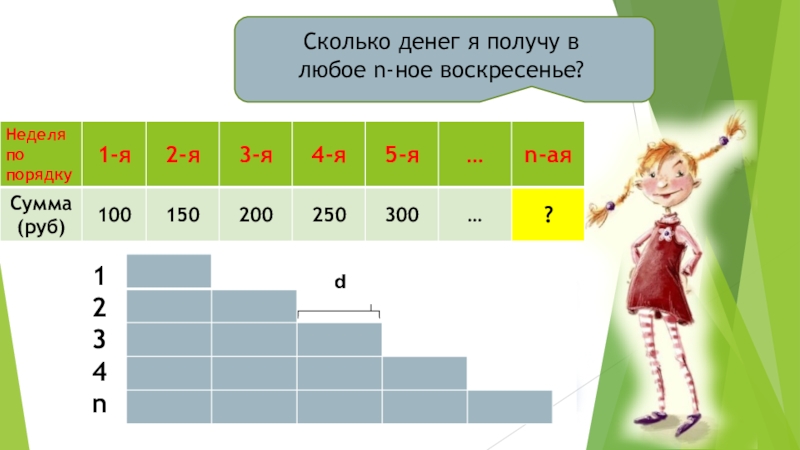 Сколько денег я получу в любое n-ное воскресенье?

| Неделя по порядку | 1-я | 2-я | 3-я | 4-я | 5-я | … | n-ая |
|---|---|---|---|---|---|---|---|
| Сумма (руб) | 100 | 150 | 200 | 250 | 300 | … | ? |

1
2
3
4
n

d